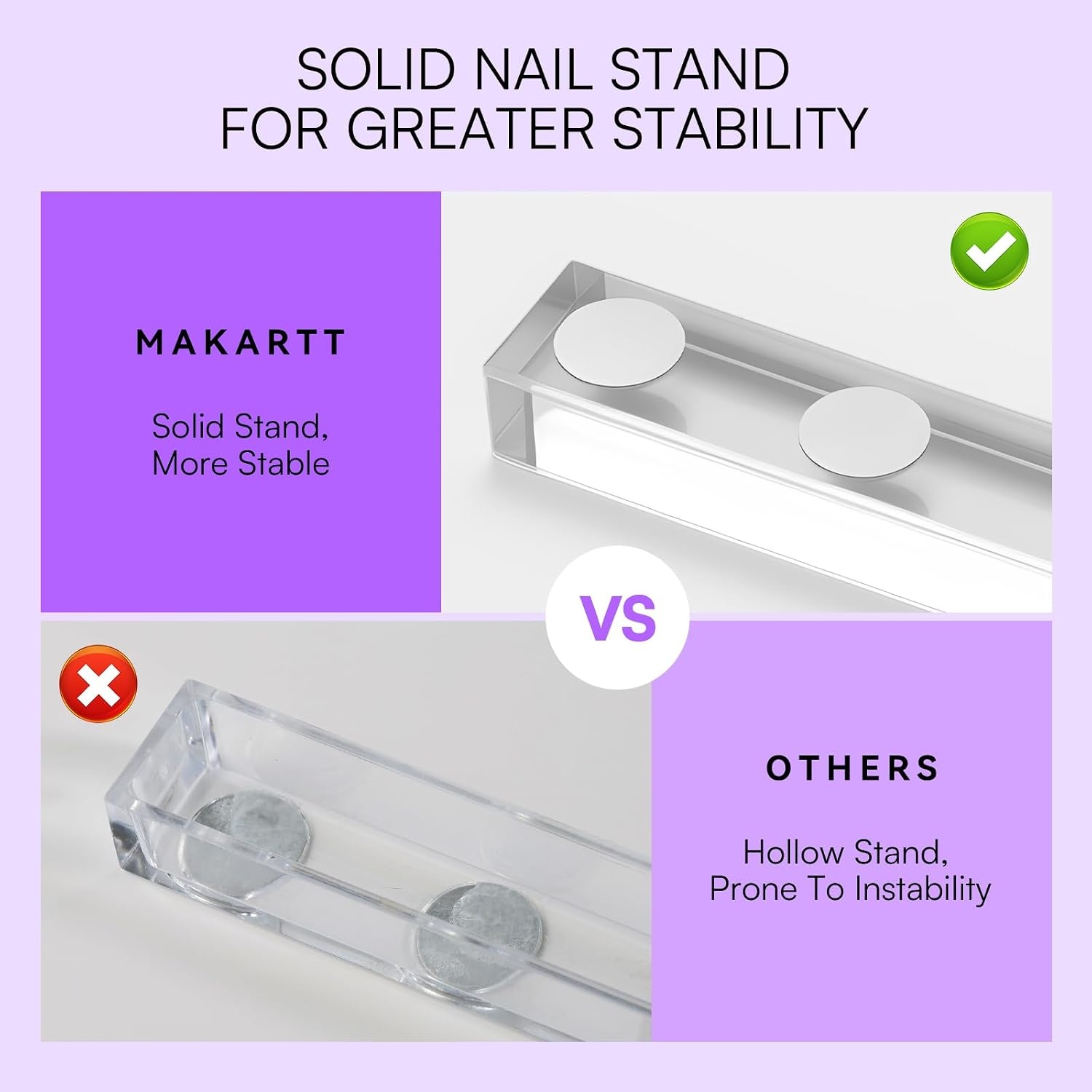 SOLID NAIL STAND
FOR GREATER STABILITY

MAKARTT

Solid Stand,
More Stable

VS

OTHERS

Hollow Stand,
Prone To Instability